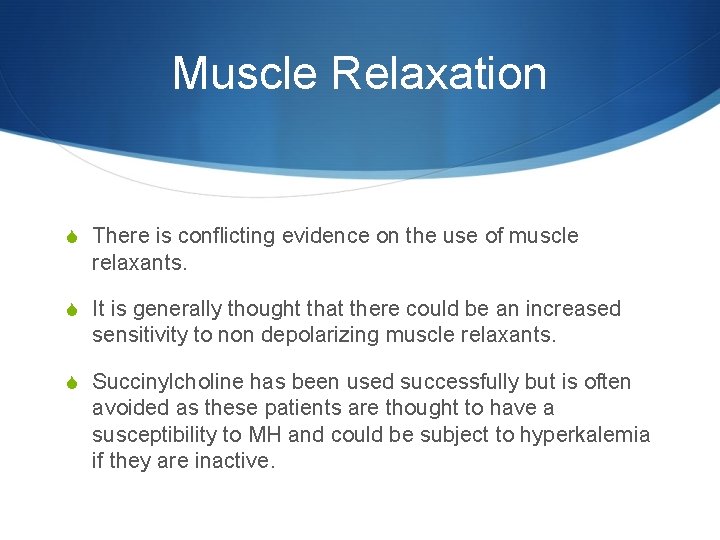 Muscle Relaxation

There is conflicting evidence on the use of muscle relaxants.

It is generally thought that there could be an increased sensitivity to non depolarizing muscle relaxants.

Succinylcholine has been used successfully but is often avoided as these patients are thought to have a susceptibility to MH and could be subject to hyperkalemia if they are inactive.